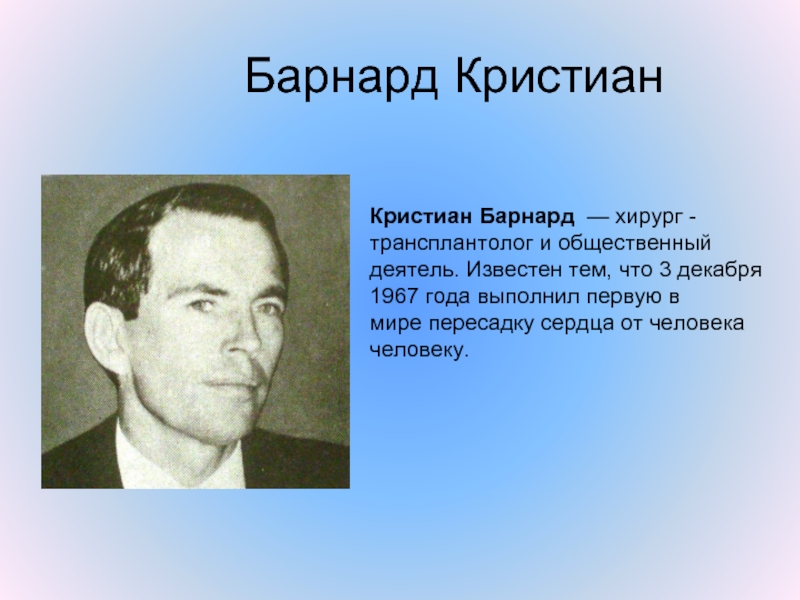 Барнард Кристиан

Кристиан Барнард — хирург - трансплантолог и общественный деятель. Известен тем, что 3 декабря 1967 года выполнил первую в мире пересадку сердца от человека человеку.